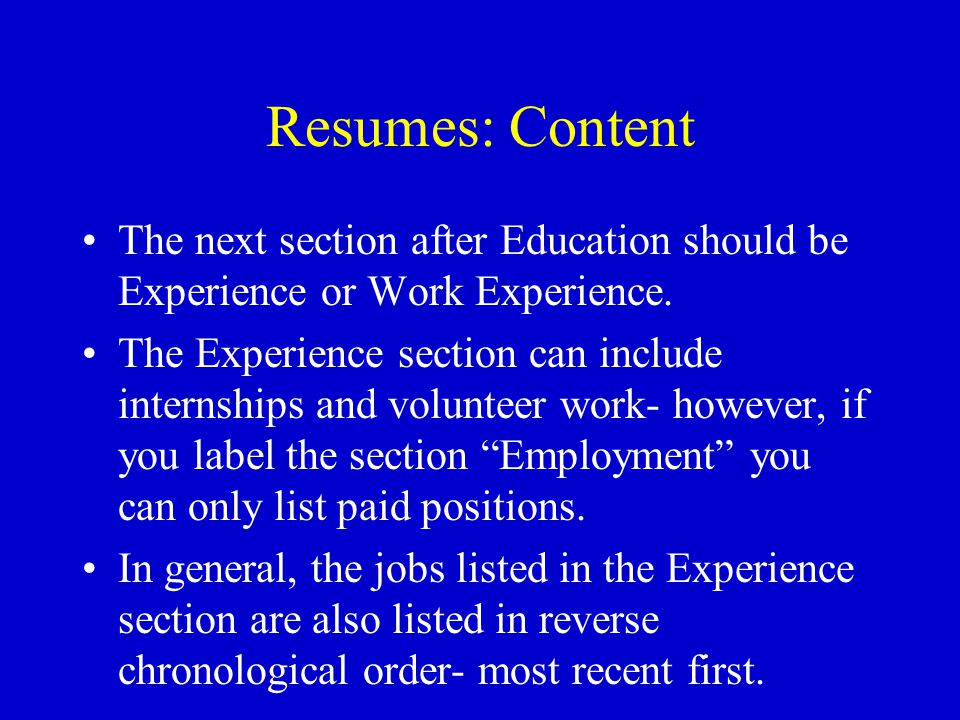 Resumes: Content

• The next section after Education should be Experience or Work Experience.

• The Experience section can include internships and volunteer work- however, if you label the section “Employment” you can only list paid positions.

• In general, the jobs listed in the Experience section are also listed in reverse chronological order- most recent first.